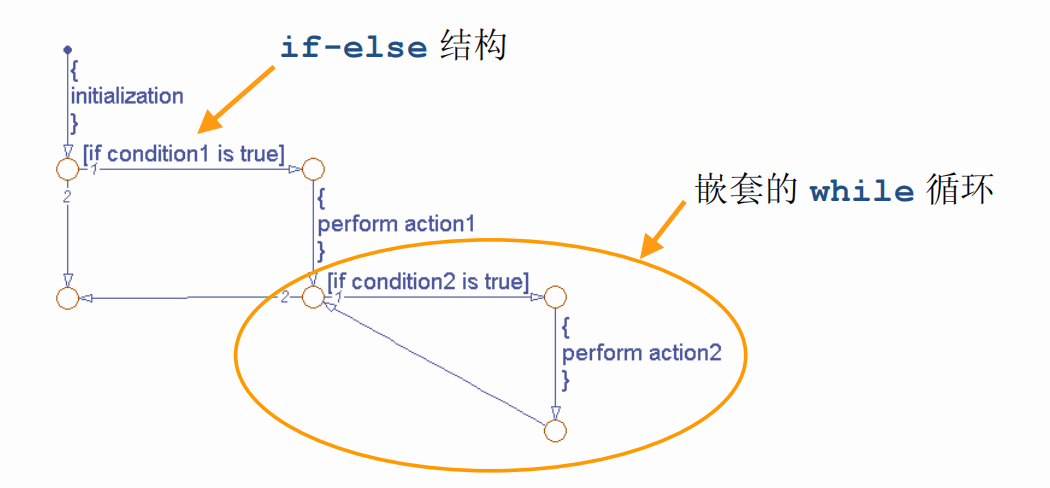 if-else 结构

{
initialization
}

[if condition1 is true]
1
2

{
perform action1
}

嵌套的 while 循环

[if condition2 is true]
2
1

{
perform action2
}